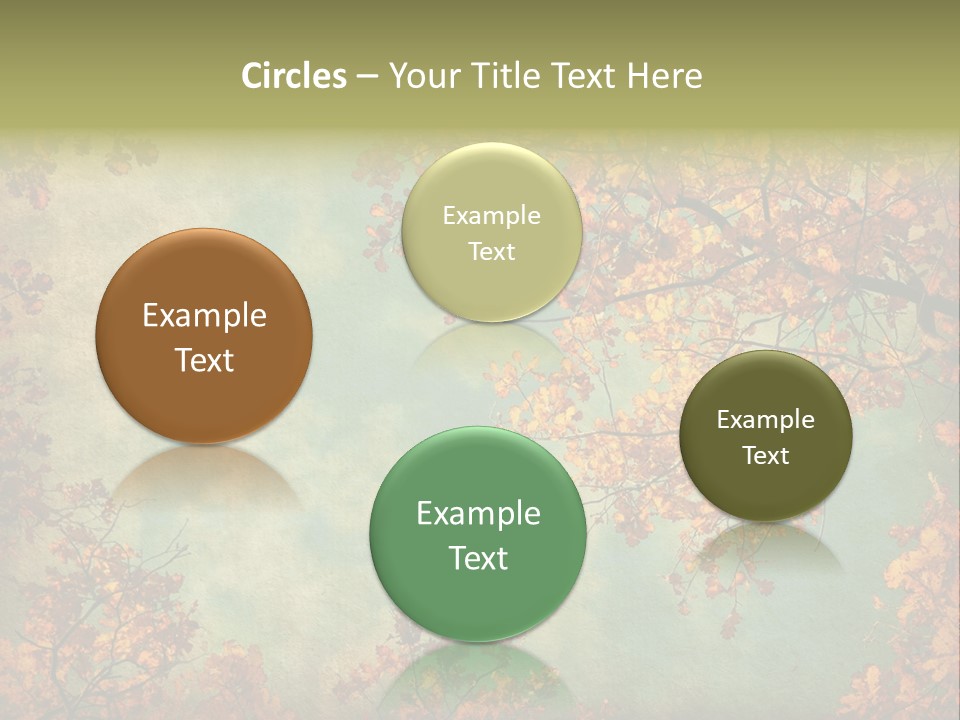 Circles – Your Title Text Here

Example Text

Example Text

Example Text

Example Text